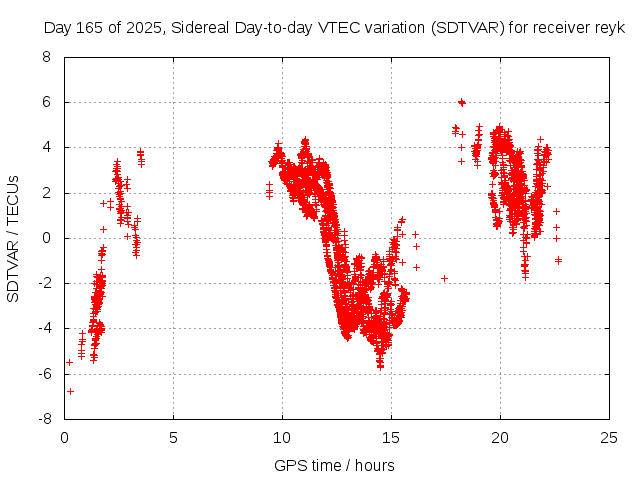 Day 165 of 2025, Sidereal Day-to-day VTEC variation (SDTVAR) for receiver reyk

SDTVAR / TECUs

8
6
4
2
0
-2
-4
-6
-8

0 5 10 15 20 25

GPS time / hours